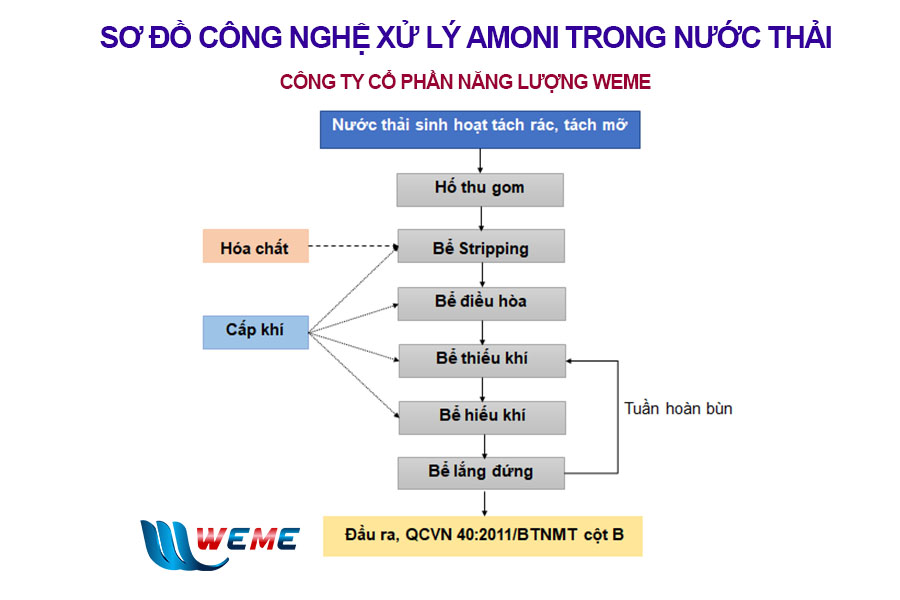 SƠ ĐỒ CÔNG NGHỆ XỬ LÝ AMONI TRONG NƯỚC THẢI

CÔNG TY CỔ PHẦN NĂNG LƯỢNG WEME

Nước thải sinh hoạt tách rác, tách mỡ

Hố thu gom

Hóa chất

Bể Stripping

Bể điều hòa

Cấp khí

Bể thiếu khí

Bể hiếu khí

Tuần hoàn bùn

Bể lắng đứng

WEME

Đầu ra, QCVN 40:2011/BTNMT cột B